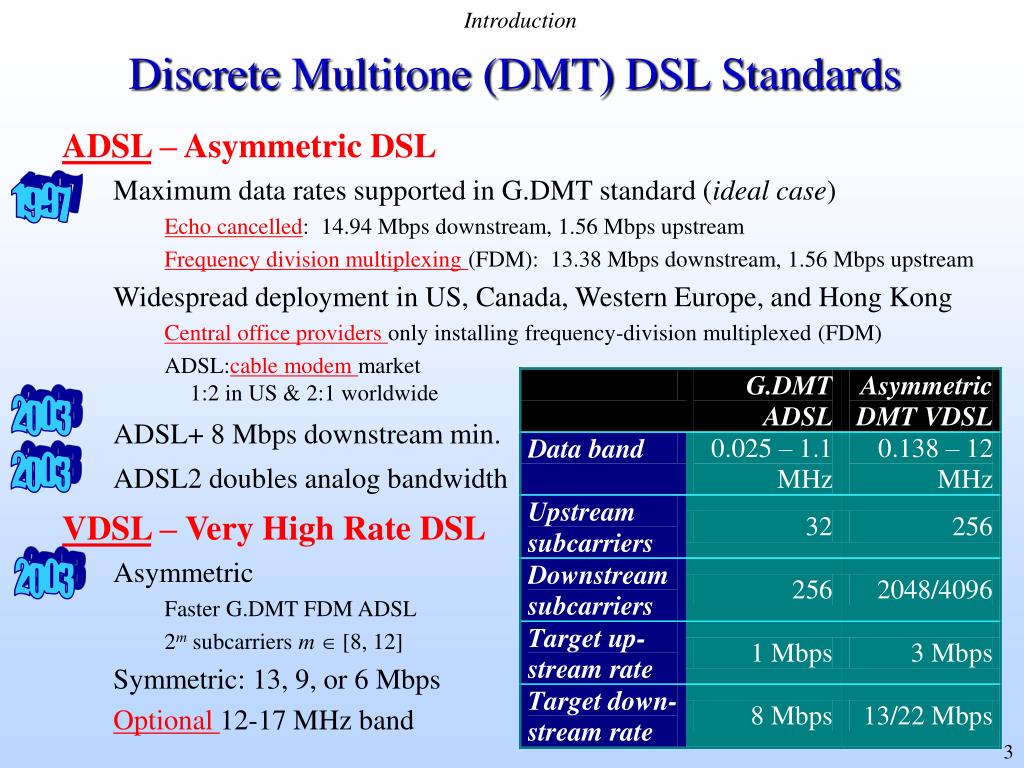 Introduction

Discrete Multitone (DMT) DSL Standards

ADSL – Asymmetric DSL

1997

Maximum data rates supported in G.DMT standard (ideal case)

Echo cancelled: 14.94 Mbps downstream, 1.56 Mbps upstream

Frequency division multiplexing (FDM): 13.38 Mbps downstream, 1.56 Mbps upstream

Widespread deployment in US, Canada, Western Europe, and Hong Kong

Central office providers only installing frequency-division multiplexed (FDM)

ADSL:cable modem market 1:2 in US & 2:1 worldwide

2003

ADSL+ 8 Mbps downstream min.

2003

ADSL2 doubles analog bandwidth

VDSL – Very High Rate DSL

2003

Asymmetric

Faster G.DMT FDM ADSL

$2^m$ subcarriers $m \in [8, 12]$

Symmetric: 13, 9, or 6 Mbps

Optional 12-17 MHz band

| | G.DMT ADSL | Asymmetric DMT VDSL |
|---|---|---|
| Data band | 0.025 – 1.1 MHz | 0.138 – 12 MHz |
| Upstream subcarriers | 32 | 256 |
| Downstream subcarriers | 256 | 2048/4096 |
| Target up-stream rate | 1 Mbps | 3 Mbps |
| Target down-stream rate | 8 Mbps | 13/22 Mbps |

3